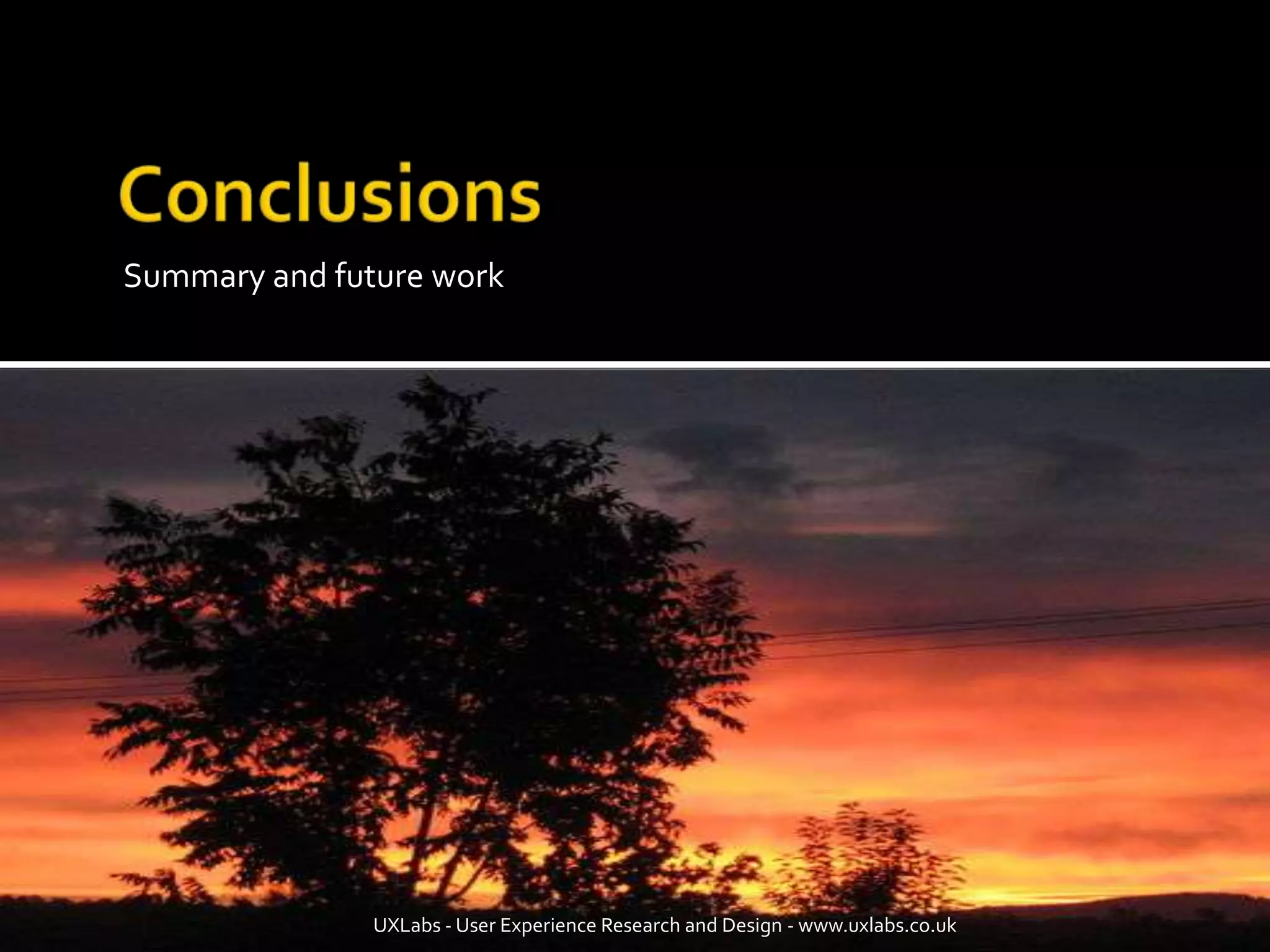 Conclusions

Summary and future work

UXLabs - User Experience Research and Design - www.uxlabs.co.uk